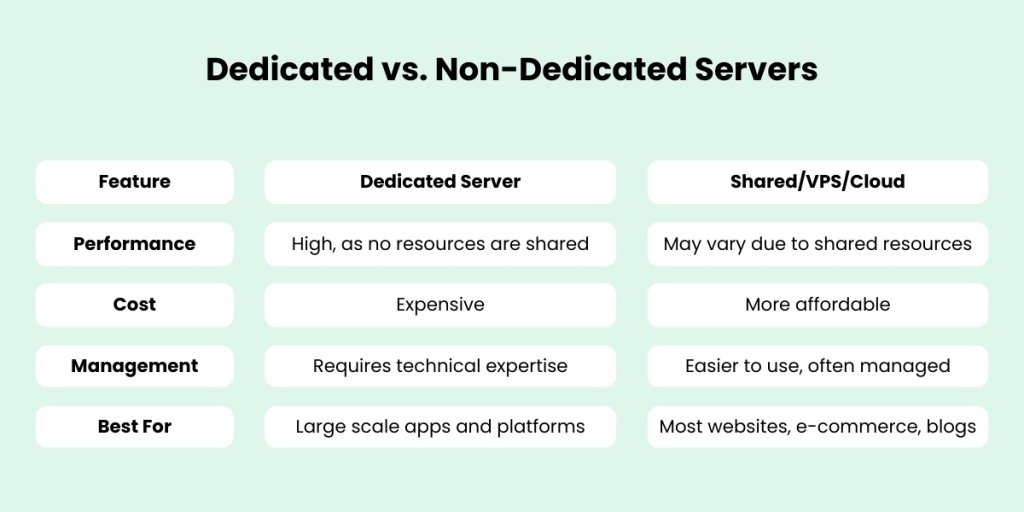 Dedicated vs. Non-Dedicated Servers

| Feature | Dedicated Server | Shared/VPS/Cloud |
|---|---|---|
| Performance | High, as no resources are shared | May vary due to shared resources |
| Cost | Expensive | More affordable |
| Management | Requires technical expertise | Easier to use, often managed |
| Best For | Large scale apps and platforms | Most websites, e-commerce, blogs |